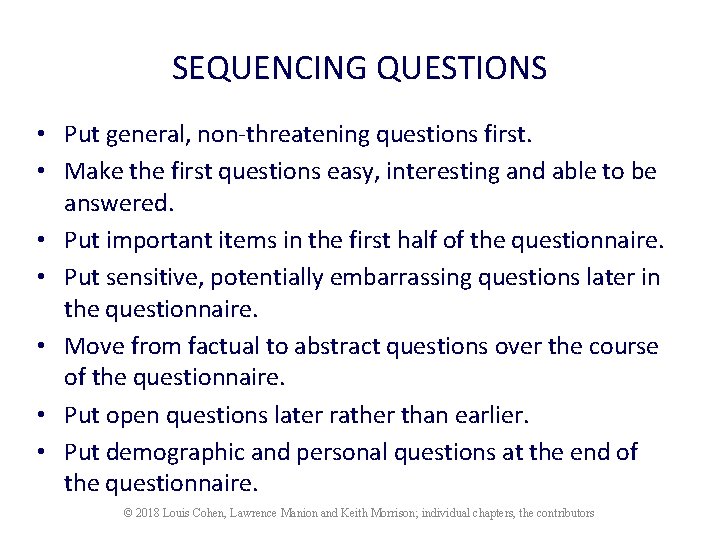 SEQUENCING QUESTIONS

• Put general, non-threatening questions first.
• Make the first questions easy, interesting and able to be answered.
• Put important items in the first half of the questionnaire.
• Put sensitive, potentially embarrassing questions later in the questionnaire.
• Move from factual to abstract questions over the course of the questionnaire.
• Put open questions later rather than earlier.
• Put demographic and personal questions at the end of the questionnaire.

© 2018 Louis Cohen, Lawrence Manion and Keith Morrison; individual chapters, the contributors